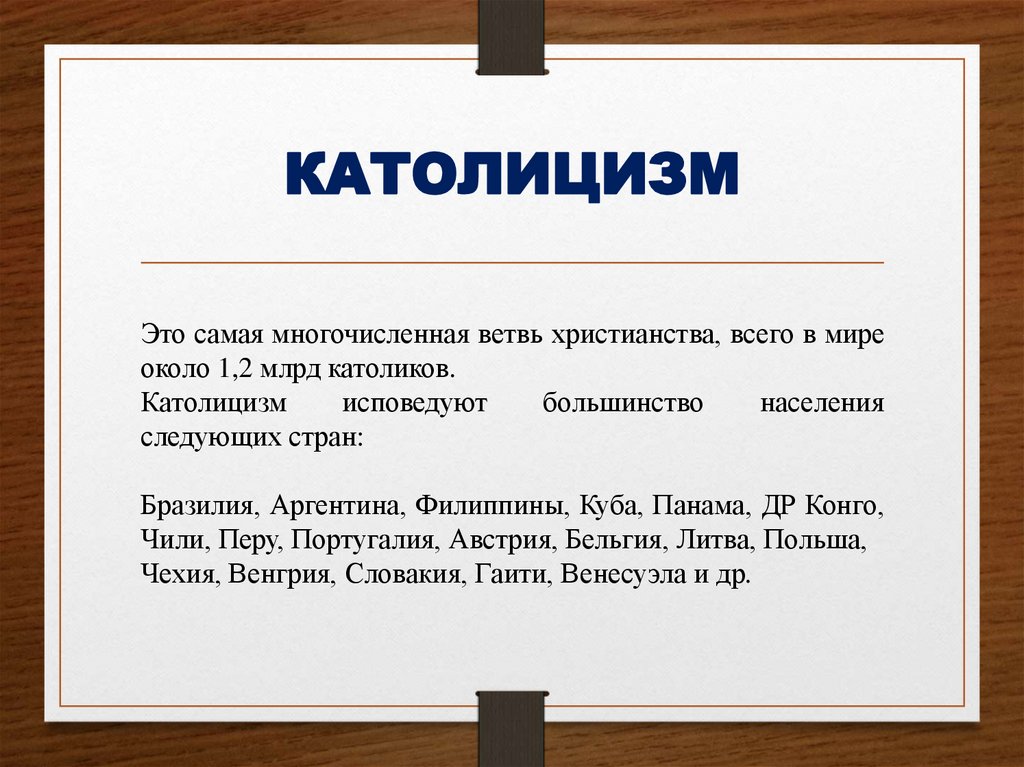 КАТОЛИЦИЗМ

Это самая многочисленная ветвь христианства, всего в мире около 1,2 млрд католиков.
Католицизм исповедуют большинство населения следующих стран:

Бразилия, Аргентина, Филиппины, Куба, Панама, ДР Конго, Чили, Перу, Португалия, Австрия, Бельгия, Литва, Польша, Чехия, Венгрия, Словакия, Гаити, Венесуэла и др.